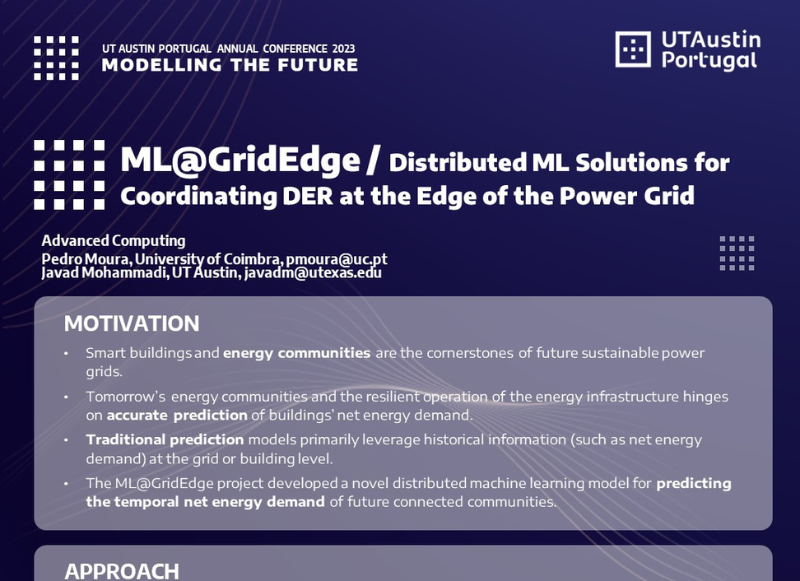 UT AUSTIN PORTUGAL ANNUAL CONFERENCE 2023
MODELLING THE FUTURE

UTAustin Portugal

ML@GridEdge / Distributed ML Solutions for Coordinating DER at the Edge of the Power Grid

Advanced Computing
Pedro Moura, University of Coimbra, pmoura@uc.pt
Javad Mohammadi, UT Austin, javadm@utexas.edu

MOTIVATION

• Smart buildings and energy communities are the cornerstones of future sustainable power grids.
• Tomorrow's energy communities and the resilient operation of the energy infrastructure hinges on accurate prediction of buildings' net energy demand.
• Traditional prediction models primarily leverage historical information (such as net energy demand) at the grid or building level.
• The ML@GridEdge project developed a novel distributed machine learning model for predicting the temporal net energy demand of future connected communities.

APPROACH